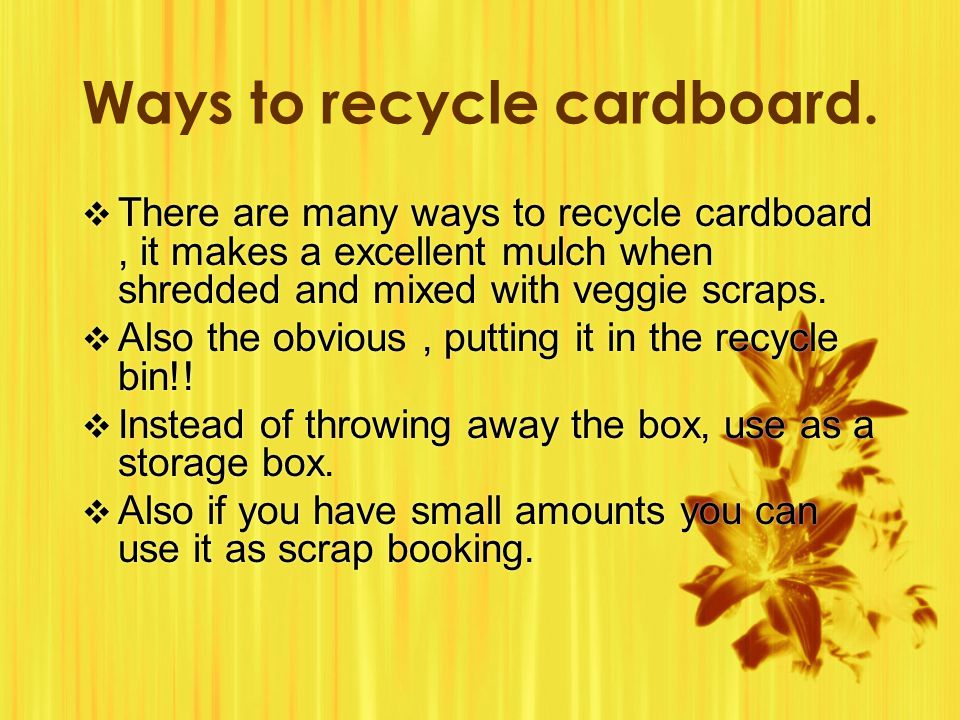 Ways to recycle cardboard.

❖ There are many ways to recycle cardboard , it makes a excellent mulch when shredded and mixed with veggie scraps.

❖ Also the obvious , putting it in the recycle bin!!

❖ Instead of throwing away the box, use as a storage box.

❖ Also if you have small amounts you can use it as scrap booking.